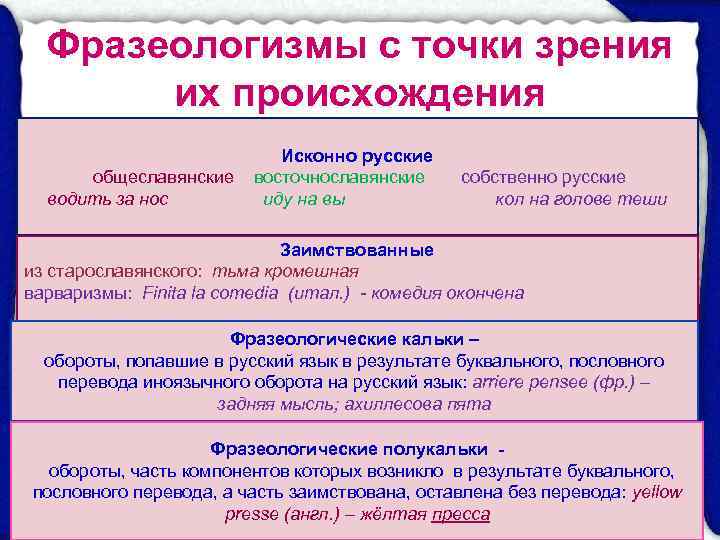 Фразеологизмы с точки зрения их происхождения

Исконно русские
общеславянские восточнославянские собственно русские
водить за нос иду на вы кол на голове теши

Заимствованные
из старославянского: тьма кромешная
варваризмы: Finita la comedia (итал.) - комедия окончена

Фразеологические кальки –
обороты, попавшие в русский язык в результате буквального, пословного перевода иноязычного оборота на русский язык: arriere pensee (фр.) – задняя мысль; ахиллесова пята

Фразеологические полукальки -
обороты, часть компонентов которых возникло в результате буквального, пословного перевода, а часть заимствована, оставлена без перевода: yellow presse (англ.) – жёлтая пресса